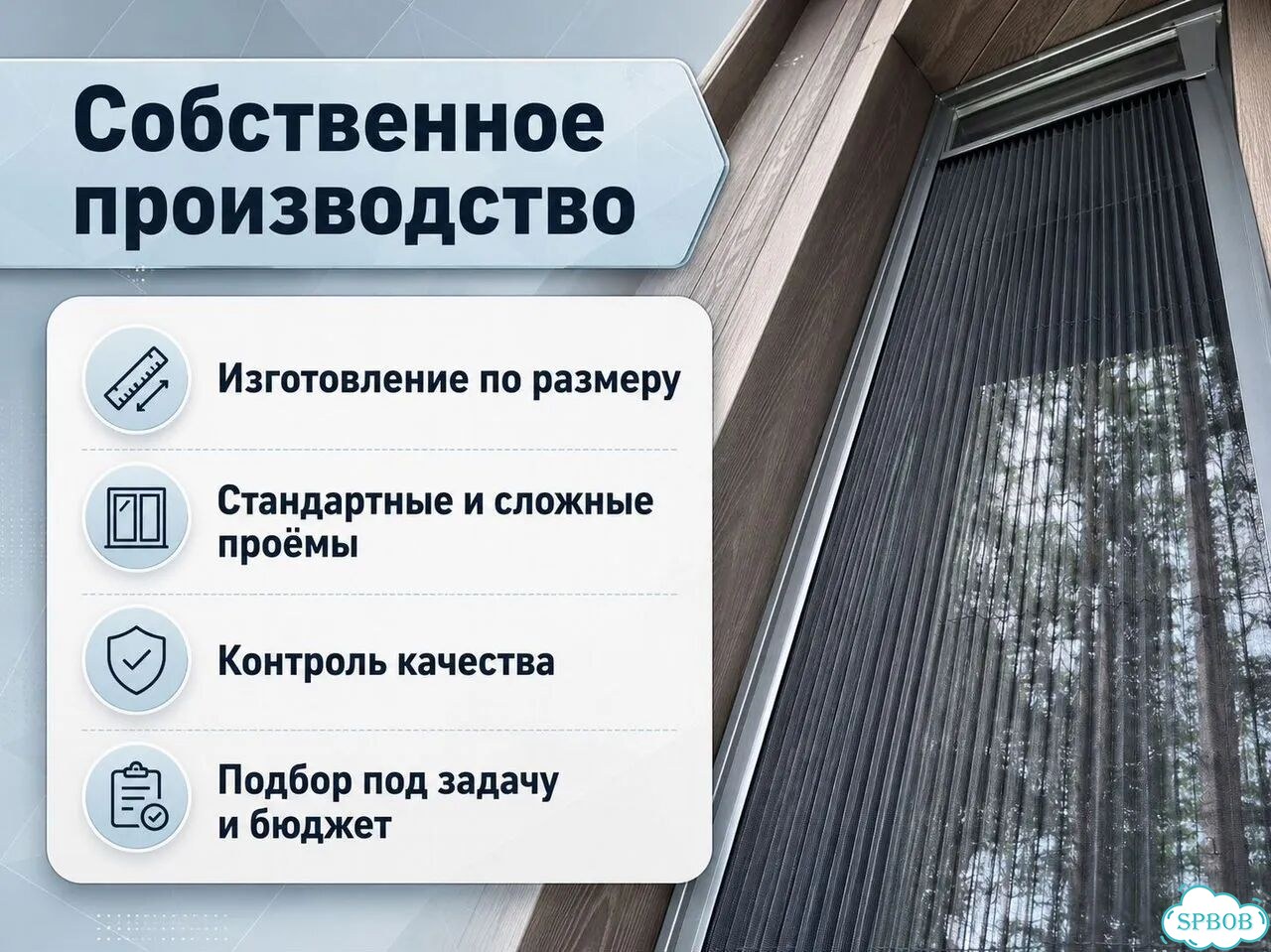 Собственное производство

Изготовление по размеру

Стандартные и сложные проёмы

Контроль качества

Подбор под задачу и бюджет

SPBOB